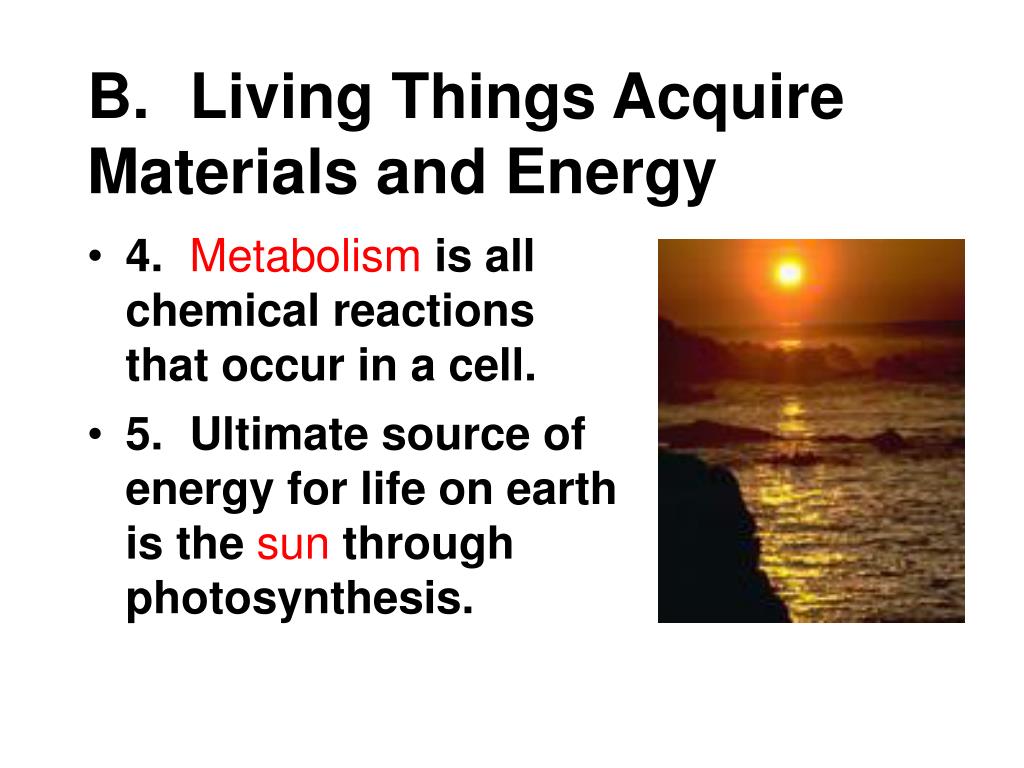 B. Living Things Acquire Materials and Energy

• 4. Metabolism is all chemical reactions that occur in a cell.

• 5. Ultimate source of energy for life on earth is the sun through photosynthesis.